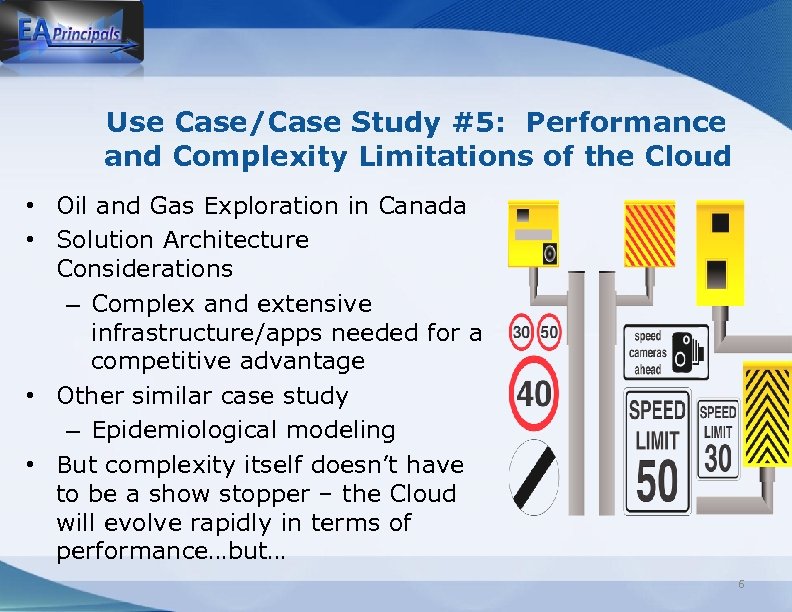 EA Principals

Use Case/Case Study #5: Performance and Complexity Limitations of the Cloud

• Oil and Gas Exploration in Canada
• Solution Architecture Considerations
– Complex and extensive infrastructure/apps needed for a competitive advantage
• Other similar case study
– Epidemiological modeling
• But complexity itself doesn't have to be a show stopper – the Cloud will evolve rapidly in terms of performance…but…

30 50

40

speed cameras ahead

SPEED LIMIT 50

SPEED LIMIT 30

6